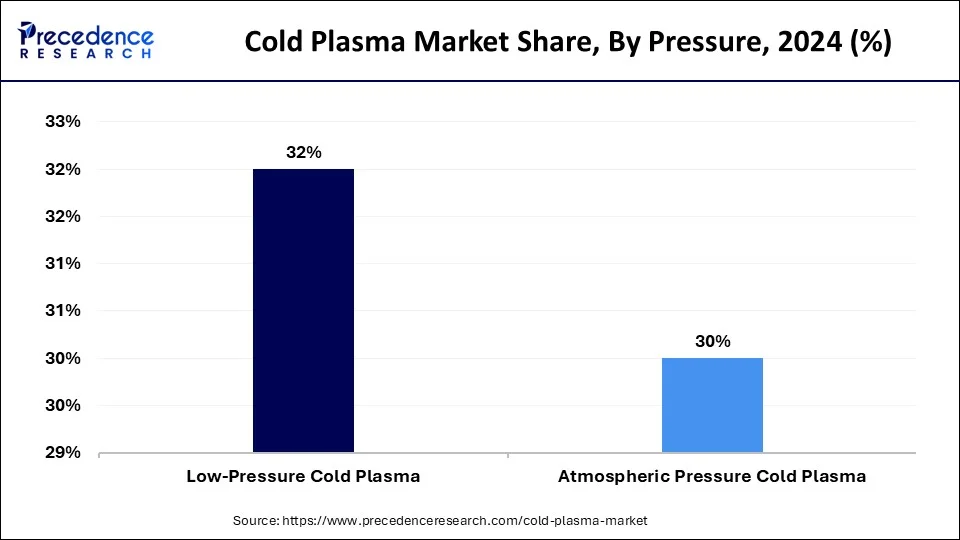 Precedence
RESEARCH

Cold Plasma Market Share, By Pressure, 2024 (%)

33%
32%
32%
31%
31%
30%
30%
29%

32%
30%

Low-Pressure Cold Plasma
Atmospheric Pressure Cold Plasma

Source: https://www.precedenceresearch.com/cold-plasma-market